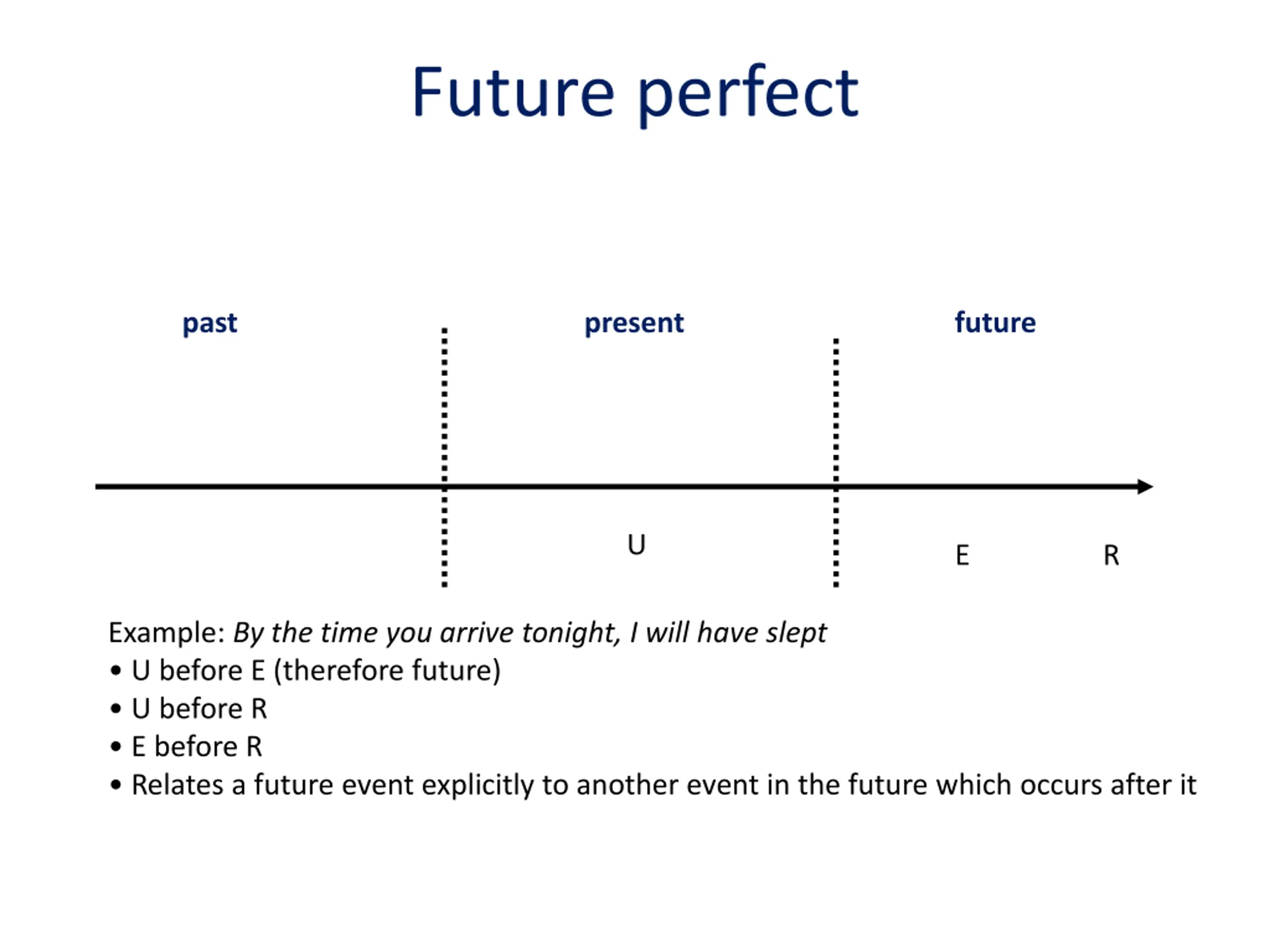 Future perfect

past

present

future

U

E

R

Example: By the time you arrive tonight, I will have slept
• U before E (therefore future)
• U before R
• E before R
• Relates a future event explicitly to another event in the future which occurs after it